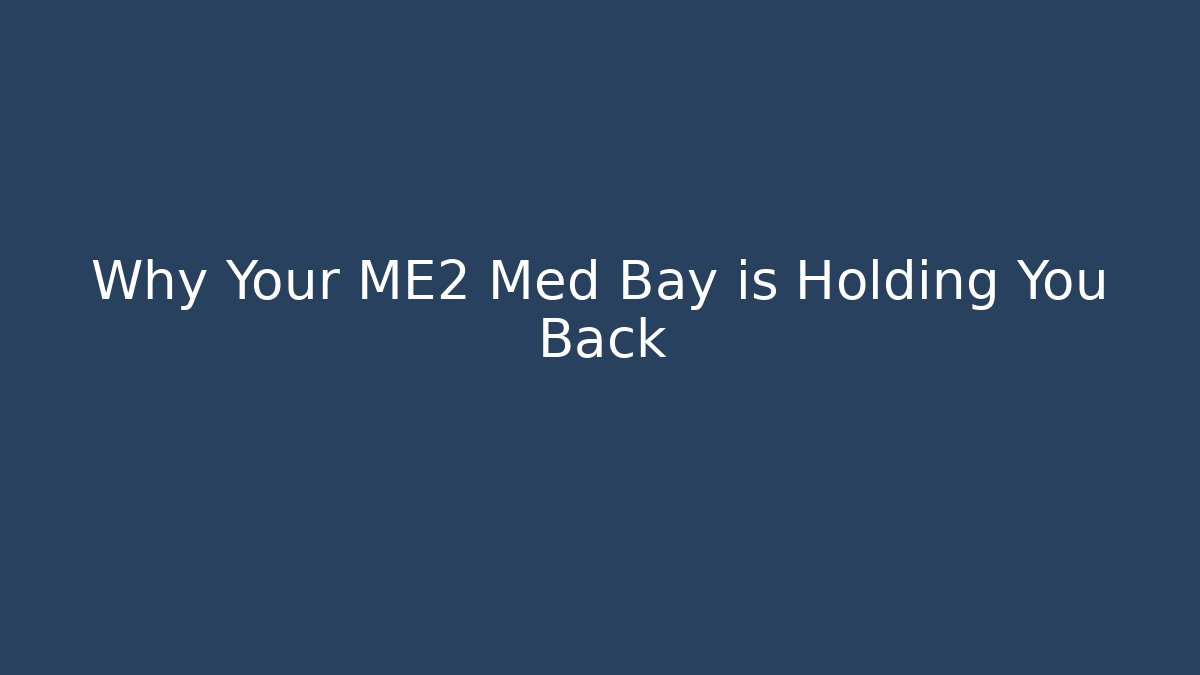 Why Your ME2 Med Bay is Holding You Back